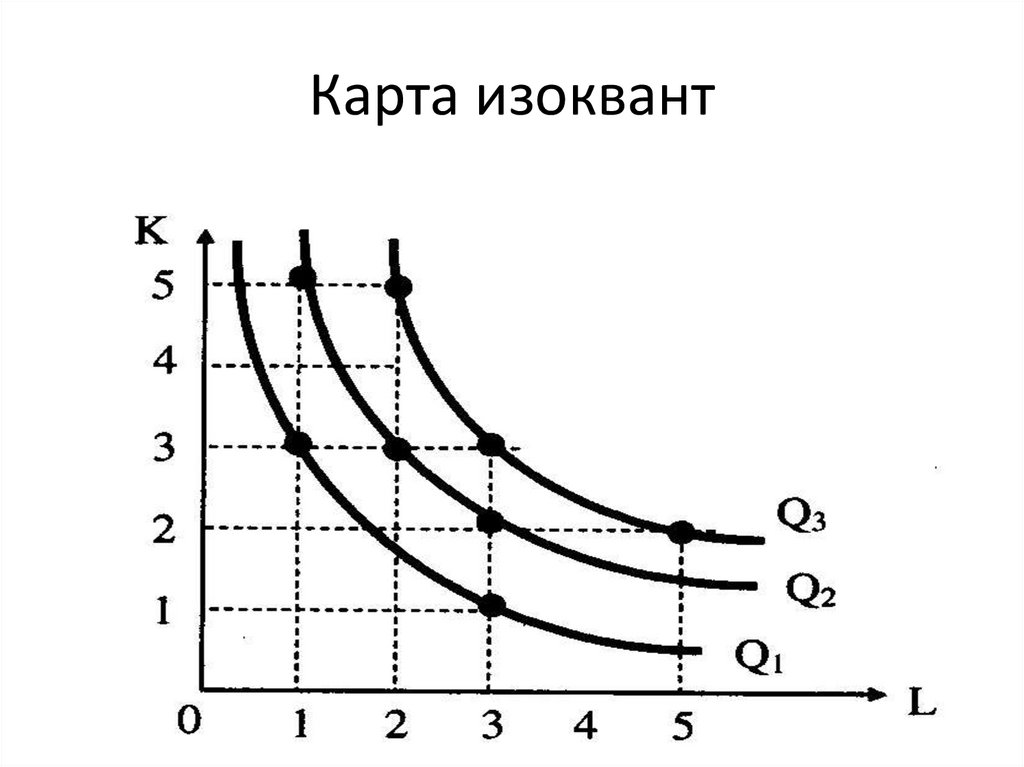 Карта изоквант

K
5
4
3
2
1
0
1
2
3
4
5
L
$Q_3$
$Q_2$
$Q_1$